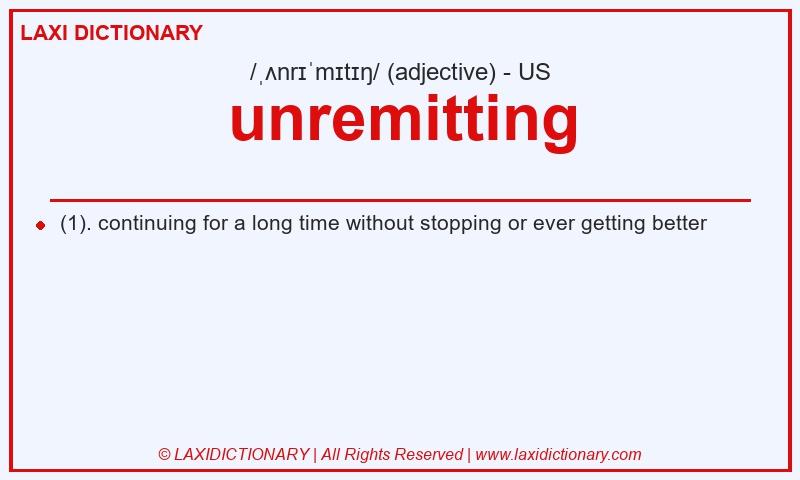 LAXI DICTIONARY

/ˌʌnrɪˈmɪtɪŋ/ (adjective) - US

unremitting

(1). continuing for a long time without stopping or ever getting better

© LAXIDICTIONARY | All Rights Reserved | www.laxidictionary.com